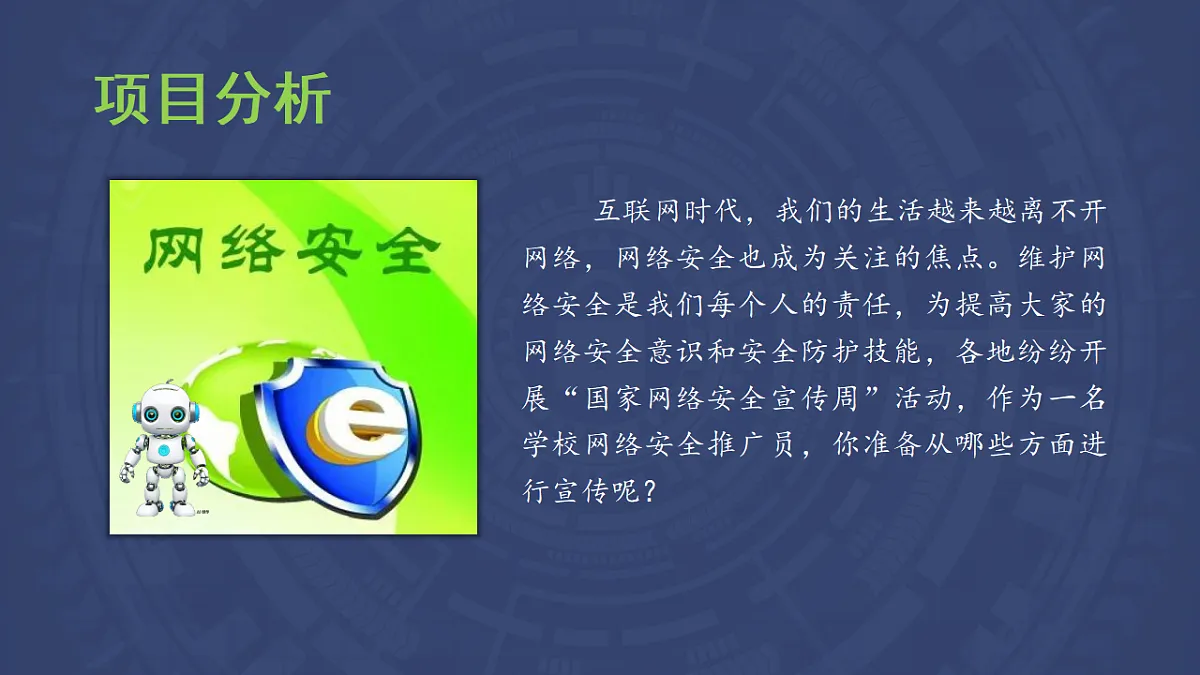 项目分析

网络安全

e

互联网时代，我们的生活越来越离不开网络，网络安全也成为关注的焦点。维护网络安全是我们每个人的责任，为提高大家的网络安全意识和安全防护技能，各地纷纷开展“国家网络安全宣传周”活动，作为一名学校网络安全推广员，你准备从哪些方面进行宣传呢？